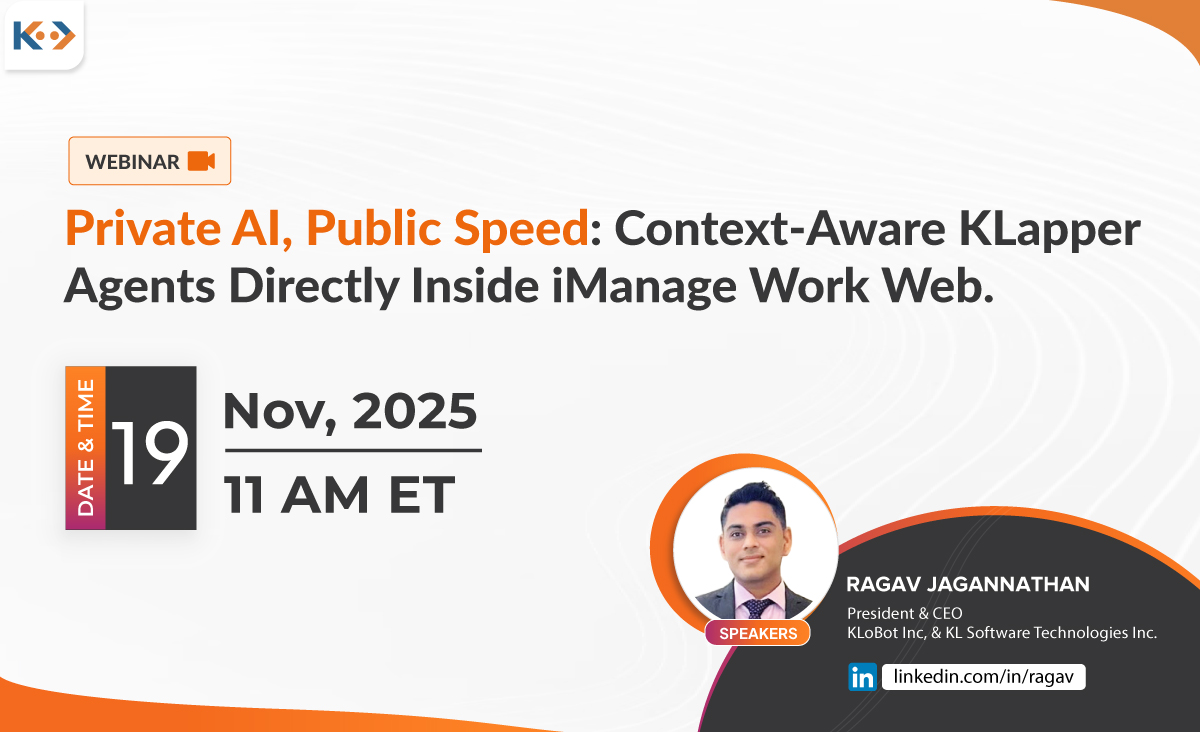 WEBINAR

Private AI, Public Speed: Context-Aware KLapper Agents Directly Inside iManage Work Web.

DATE & TIME
19
Nov, 2025
11 AM ET

SPEAKERS
RAGAV JAGANNATHAN
President & CEO
KLoBot Inc, & KL Software Technologies Inc.

in linkedin.com/in/ragav